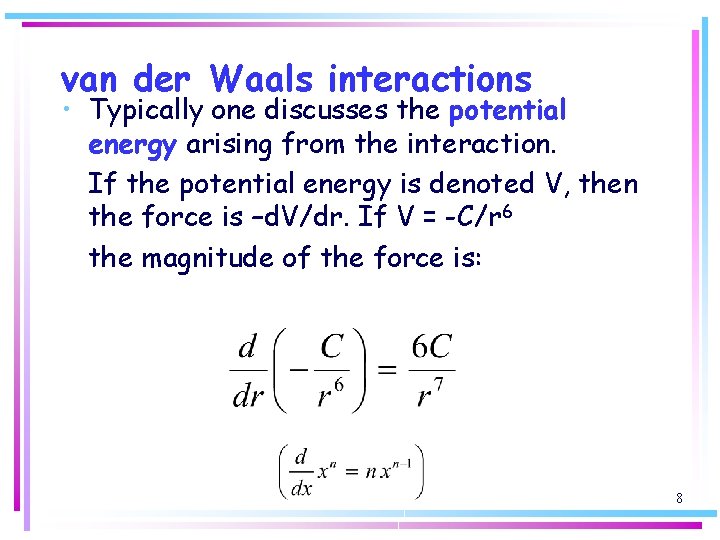 van der Waals interactions

• Typically one discusses the potential energy arising from the interaction.

If the potential energy is denoted V, then the force is –dV/dr. If V = -C/r$^6$

the magnitude of the force is:

$\frac{d}{dr}\left(-\frac{C}{r^6}\right) = \frac{6C}{r^7}$

$\left(\frac{d}{dx}x^n = n\,x^{n-1}\right)$

8